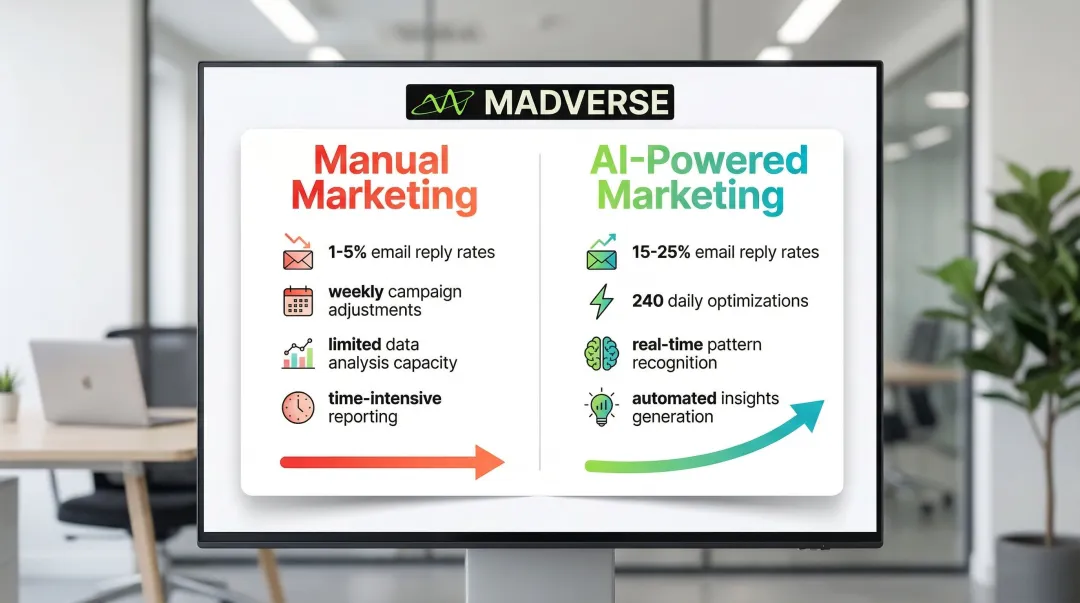 MADVERSE

Manual Marketing

1-5% email reply rates

weekly campaign adjustments

limited data analysis capacity

time-intensive reporting

AI-Powered Marketing

15-25% email reply rates

240 daily optimizations

real-time pattern recognition

automated insights generation